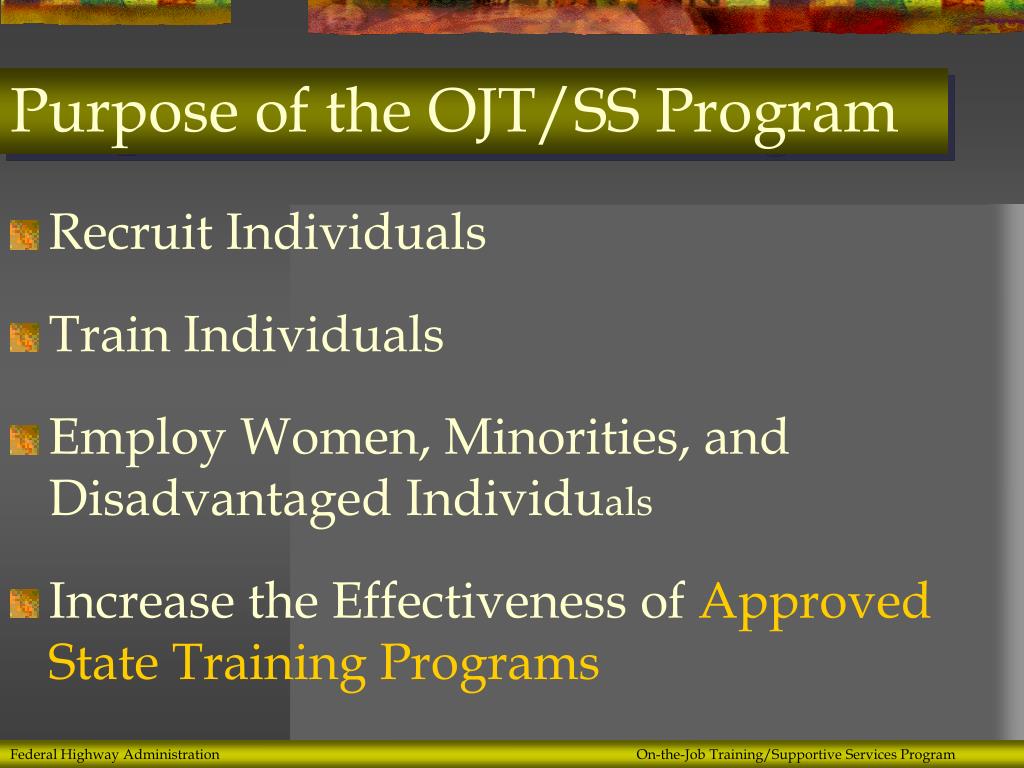 Purpose of the OJT/SS Program

Recruit Individuals

Train Individuals

Employ Women, Minorities, and Disadvantaged Individuals

Increase the Effectiveness of Approved State Training Programs

Federal Highway Administration

On-the-Job Training/Supportive Services Program